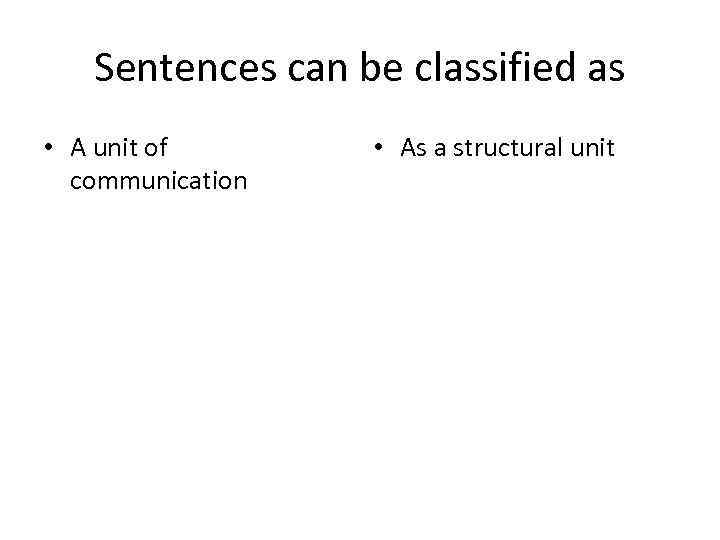 Sentences can be classified as

• A unit of communication

• As a structural unit